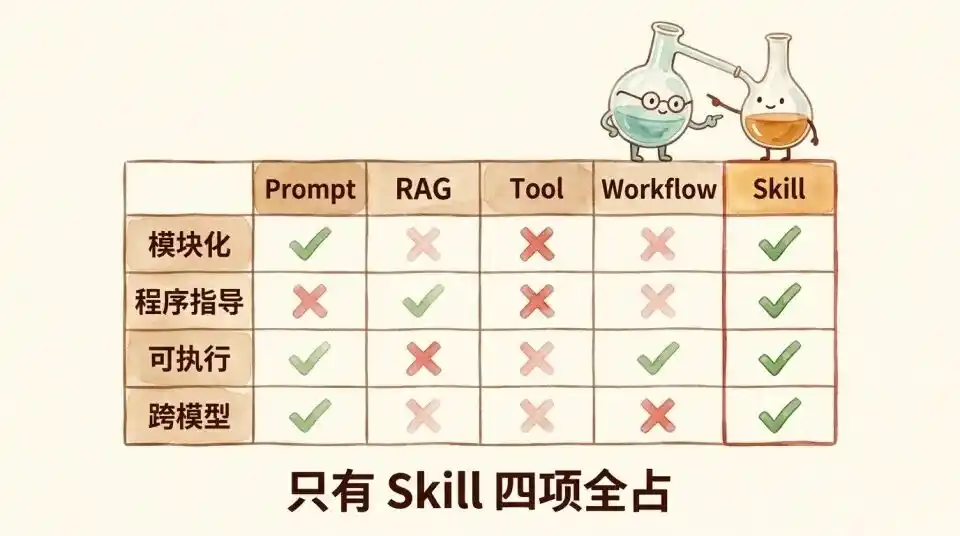 | | Prompt | RAG | Tool | Workflow | Skill |
|---|---|---|---|---|---|
| 模块化 | ✓ | ✗ | ✗ | ✗ | ✓ |
| 程序指导 | ✗ | ✓ | ✗ | ✗ | ✓ |
| 可执行 | ✓ | ✗ | ✗ | ✓ | ✓ |
| 跨模型 | ✓ | ✗ | ✗ | ✗ | ✓ |

只有 Skill 四项全占